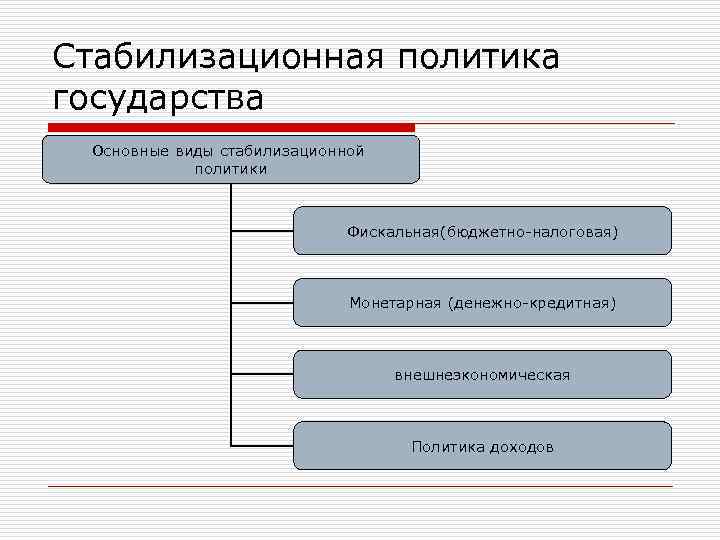 Стабилизационная политика государства

Основные виды стабилизационной политики

Фискальная(бюджетно-налоговая)

Монетарная (денежно-кредитная)

внешнеэкономическая

Политика доходов